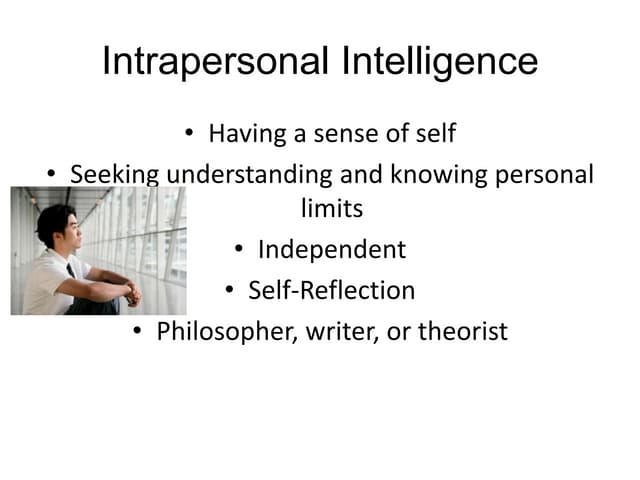 Intrapersonal Intelligence

• Having a sense of self
• Seeking understanding and knowing personal limits
• Independent
• Self-Reflection
• Philosopher, writer, or theorist